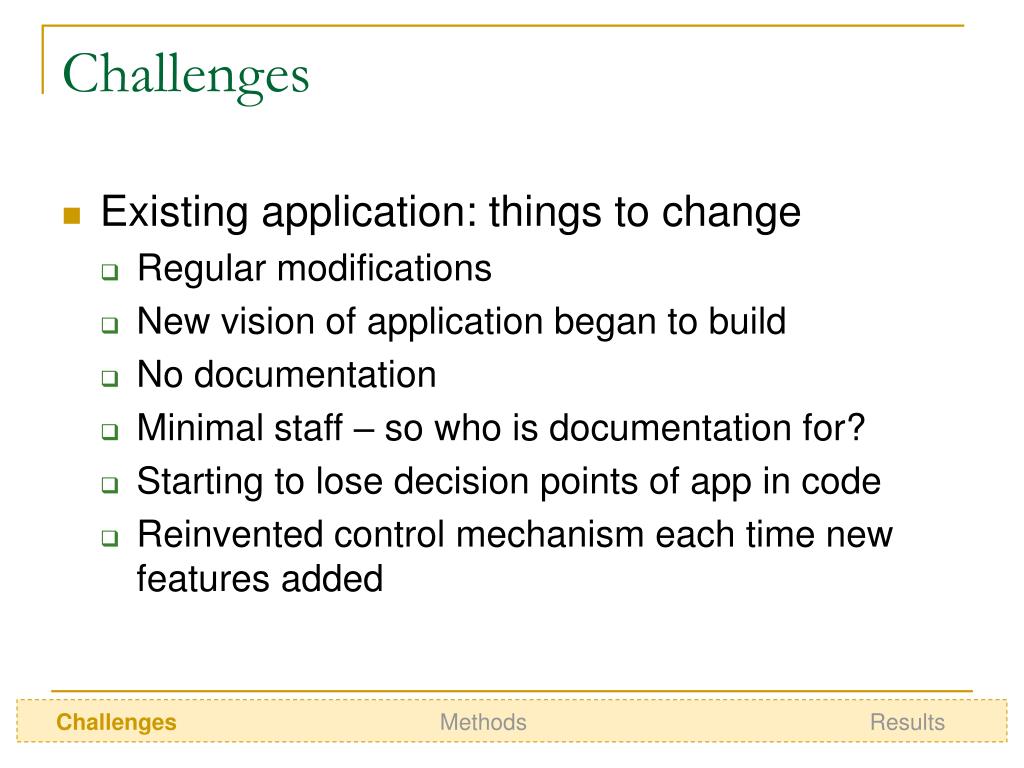 Challenges

Existing application: things to change

Regular modifications

New vision of application began to build

No documentation

Minimal staff – so who is documentation for?

Starting to lose decision points of app in code

Reinvented control mechanism each time new features added

Challenges Methods Results